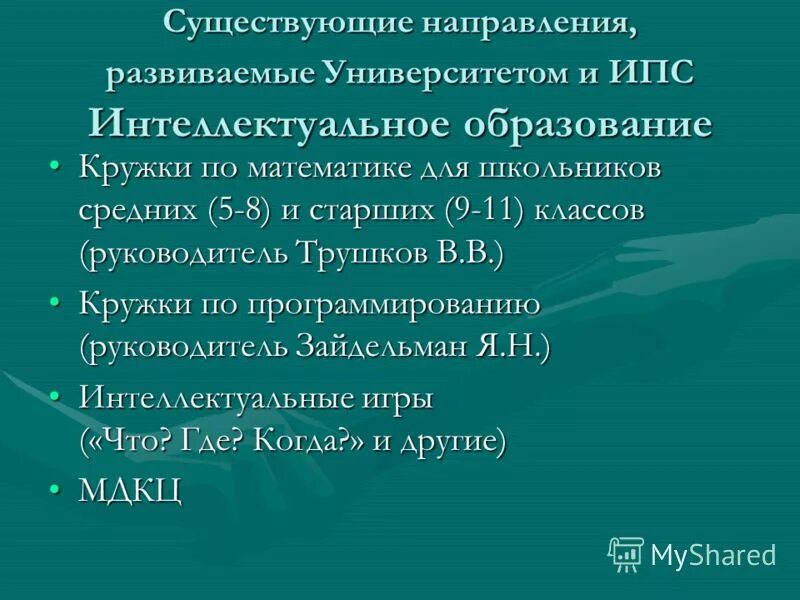 Существующие направления, развиваемые Университетом и ИПС
Интеллектуальное образование

• Кружки по математике для школьников средних (5-8) и старших (9-11) классов (руководитель Трушков В.В.)
• Кружки по программированию (руководитель Зайдельман Я.Н.)
• Интеллектуальные игры («Что? Где? Когда?» и другие)
• МДКЦ

MyShared